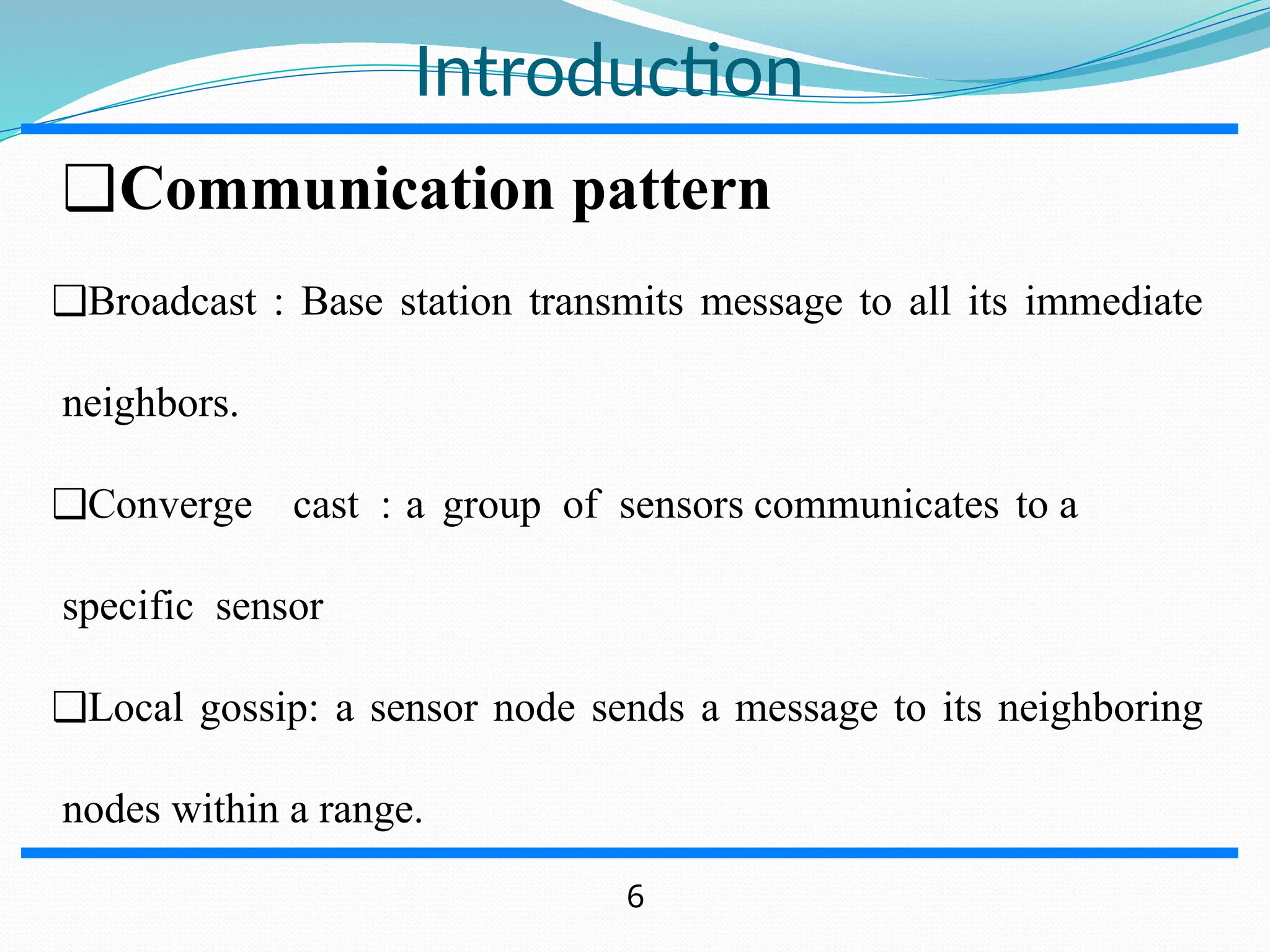 Introduction

❑Communication pattern

❑Broadcast : Base station transmits message to all its immediate neighbors.

❑Converge cast : a group of sensors communicates to a specific sensor

❑Local gossip: a sensor node sends a message to its neighboring nodes within a range.

6